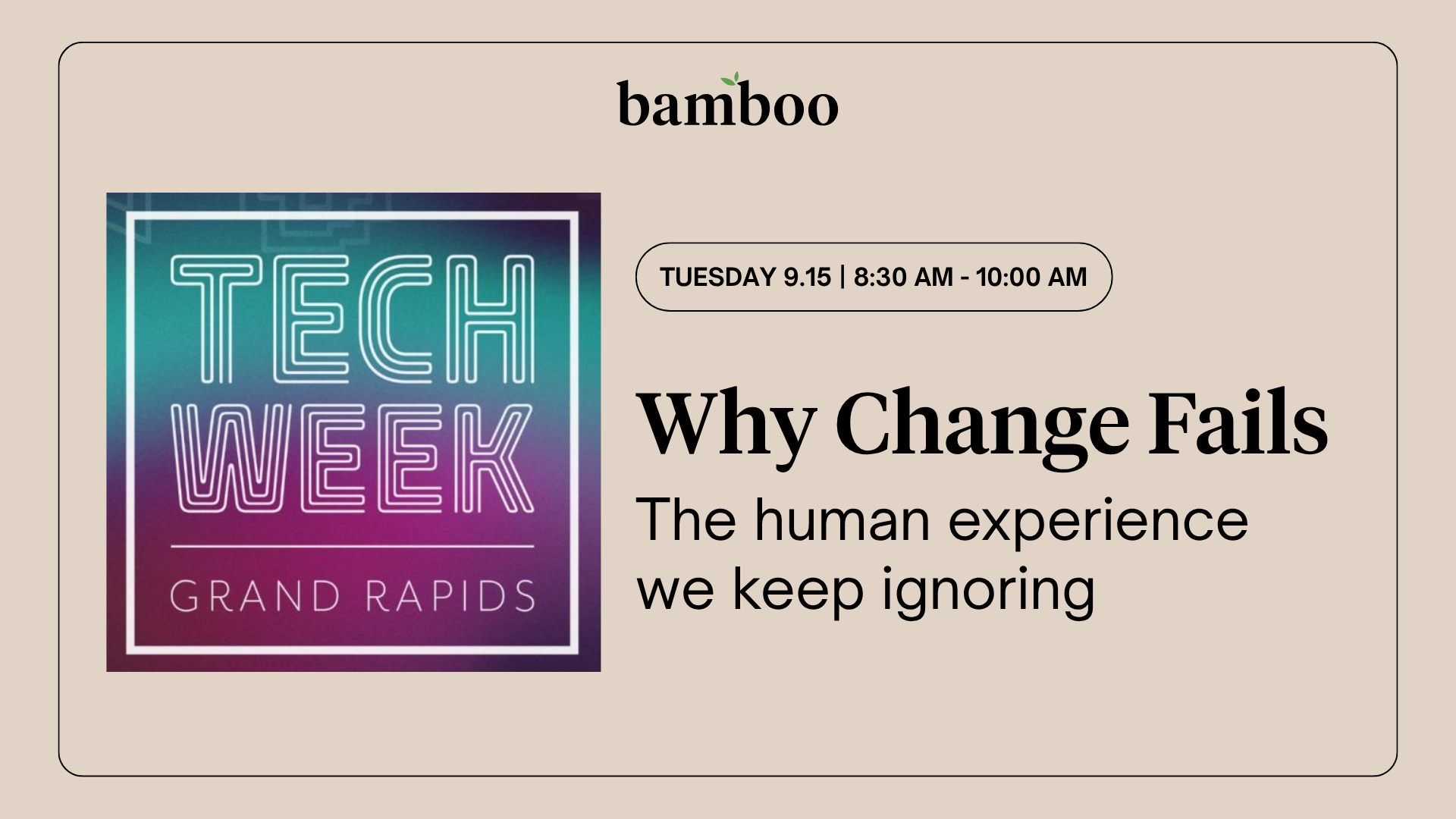 bamboo

TECH
WEEK

GRAND RAPIDS

TUESDAY 9.15 | 8:30 AM - 10:00 AM

Why Change Fails

The human experience we keep ignoring